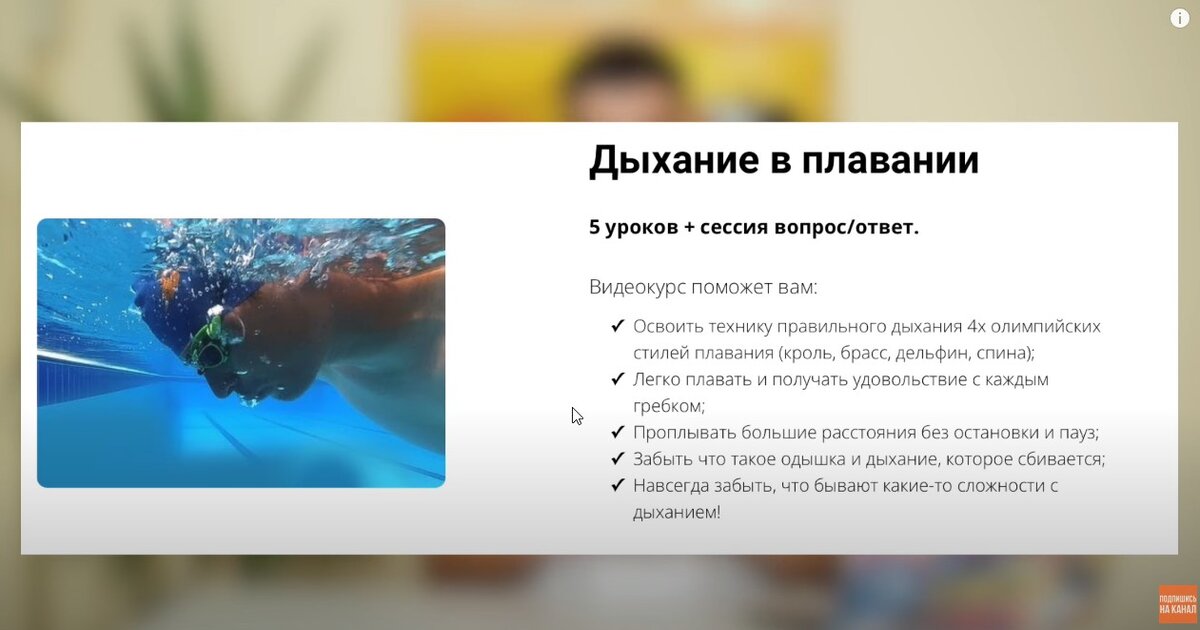 Дыхание в плавании

5 уроков + сессия вопрос/ответ.

Видеокурс поможет вам:

✔ Освоить технику правильного дыхания 4х олимпийских стилей плавания (кроль, брасс, дельфин, спина);
✔ Легко плавать и получать удовольствие с каждым гребком;
✔ Проплывать большие расстояния без остановки и пауз;
✔ Забыть что такое одышка и дыхание, которое сбивается;
✔ Навсегда забыть, что бывают какие-то сложности с дыханием!

ПОДПИШИСЬ НА КАНАЛ